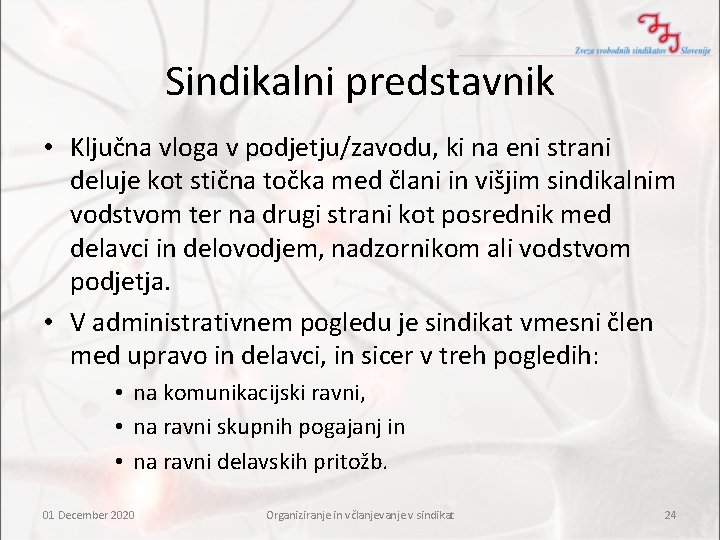 Zveza svobodnih sindikatov Slovenije

Sindikalni predstavnik

• Ključna vloga v podjetju/zavodu, ki na eni strani deluje kot stična točka med člani in višjim sindikalnim vodstvom ter na drugi strani kot posrednik med delavci in delovodjem, nadzornikom ali vodstvom podjetja.
• V administrativnem pogledu je sindikat vmesni člen med upravo in delavci, in sicer v treh pogledih:
  • na komunikacijski ravni,
  • na ravni skupnih pogajanj in
  • na ravni delavskih pritožb.

01 December 2020
Organiziranje in včlanjevanje v sindikat
24